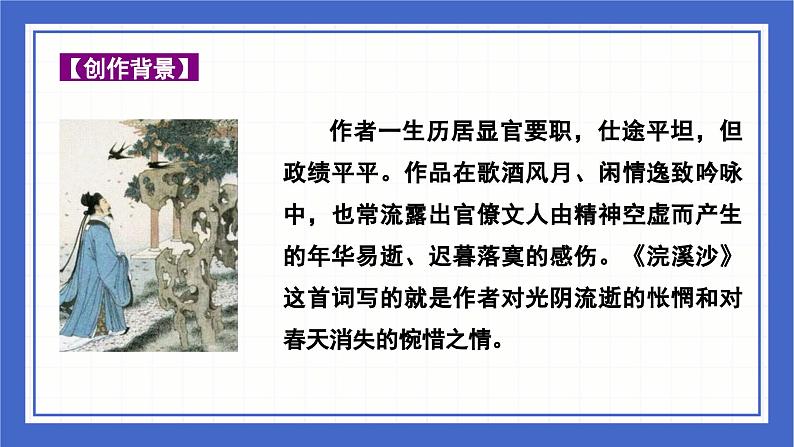 【创作背景】

作者一生历居显官要职，仕途平坦，但政绩平平。作品在歌酒风月、闲情逸致吟咏中，也常流露出官僚文人由精神空虚而产生的年华易逝、迟暮落寞的感伤。《浣溪沙》这首词写的就是作者对光阴流逝的怅惘和对春天消失的惋惜之情。